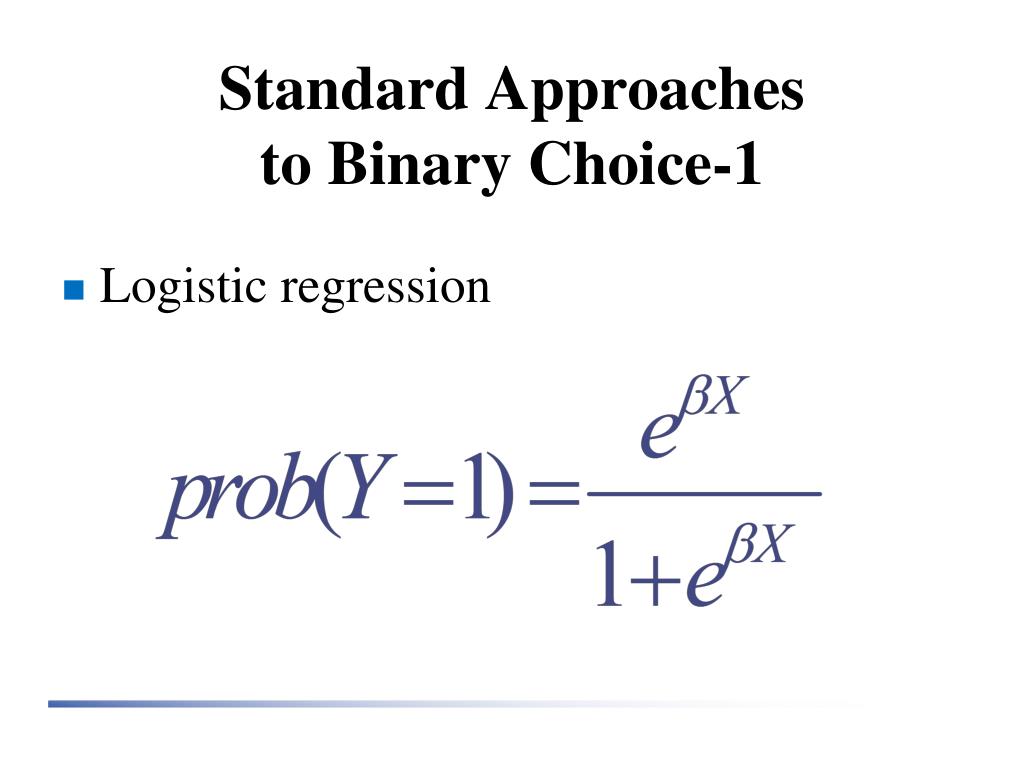 Standard Approaches to Binary Choice-1

Logistic regression

$prob(Y=1)=\frac{e^{\beta X}}{1+e^{\beta X}}$